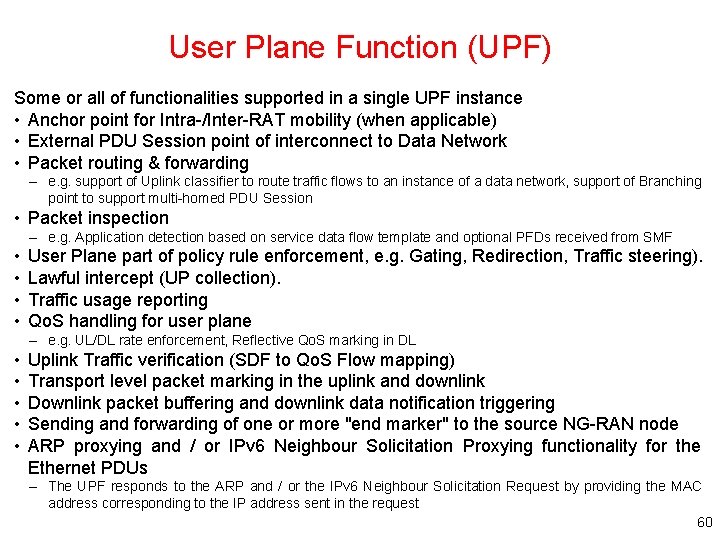 User Plane Function (UPF)

Some or all of functionalities supported in a single UPF instance

• Anchor point for Intra-/Inter-RAT mobility (when applicable)
• External PDU Session point of interconnect to Data Network
• Packet routing & forwarding
 – e.g. support of Uplink classifier to route traffic flows to an instance of a data network, support of Branching point to support multi-homed PDU Session
• Packet inspection
 – e.g. Application detection based on service data flow template and optional PFDs received from SMF
• User Plane part of policy rule enforcement, e.g. Gating, Redirection, Traffic steering).
• Lawful intercept (UP collection).
• Traffic usage reporting
• QoS handling for user plane
 – e.g. UL/DL rate enforcement, Reflective QoS marking in DL
• Uplink Traffic verification (SDF to QoS Flow mapping)
• Transport level packet marking in the uplink and downlink
• Downlink packet buffering and downlink data notification triggering
• Sending and forwarding of one or more "end marker" to the source NG-RAN node
• ARP proxying and / or IPv6 Neighbour Solicitation Proxying functionality for the Ethernet PDUs
 – The UPF responds to the ARP and / or the IPv6 Neighbour Solicitation Request by providing the MAC address corresponding to the IP address sent in the request

60